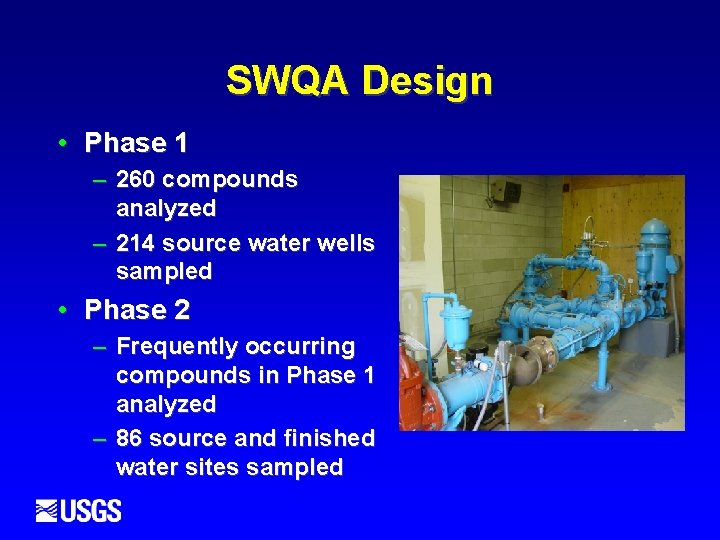 SWQA Design

• Phase 1
– 260 compounds analyzed
– 214 source water wells sampled
• Phase 2
– Frequently occurring compounds in Phase 1 analyzed
– 86 source and finished water sites sampled

USGS